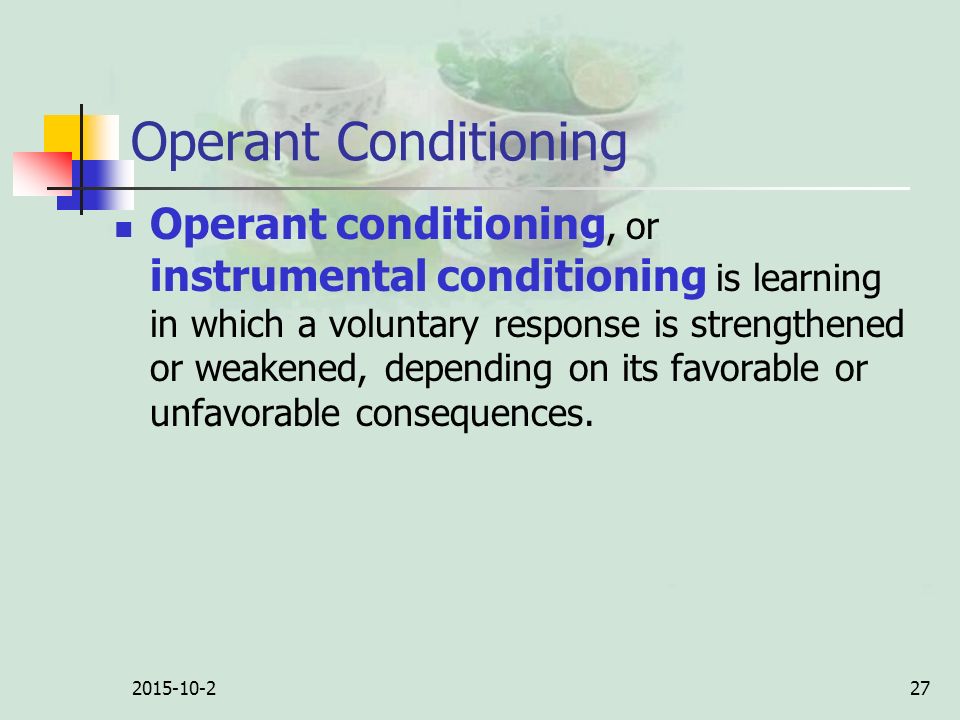 Operant Conditioning

Operant conditioning, or instrumental conditioning is learning in which a voluntary response is strengthened or weakened, depending on its favorable or unfavorable consequences.

2015-10-2

27